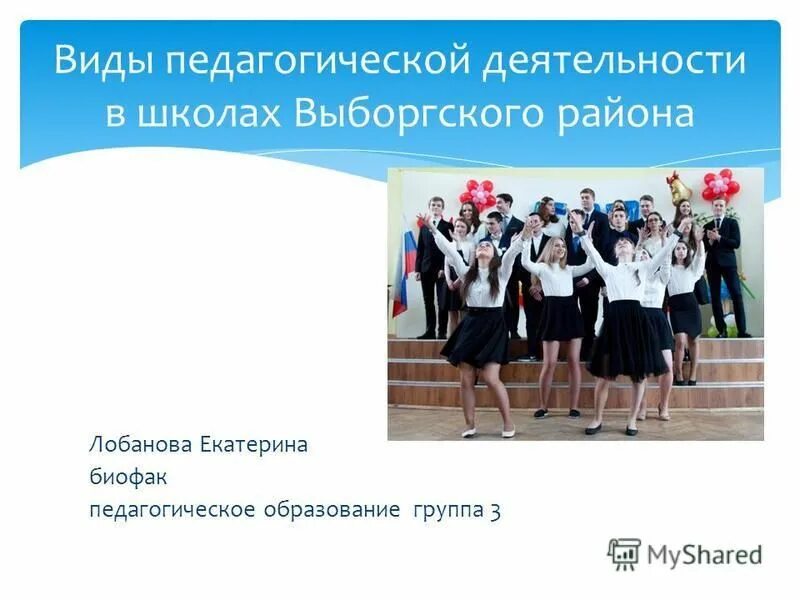 Виды педагогической деятельности в школах Выборгского района

Лобанова Екатерина
биофак
педагогическое образование группа 3

MyShared